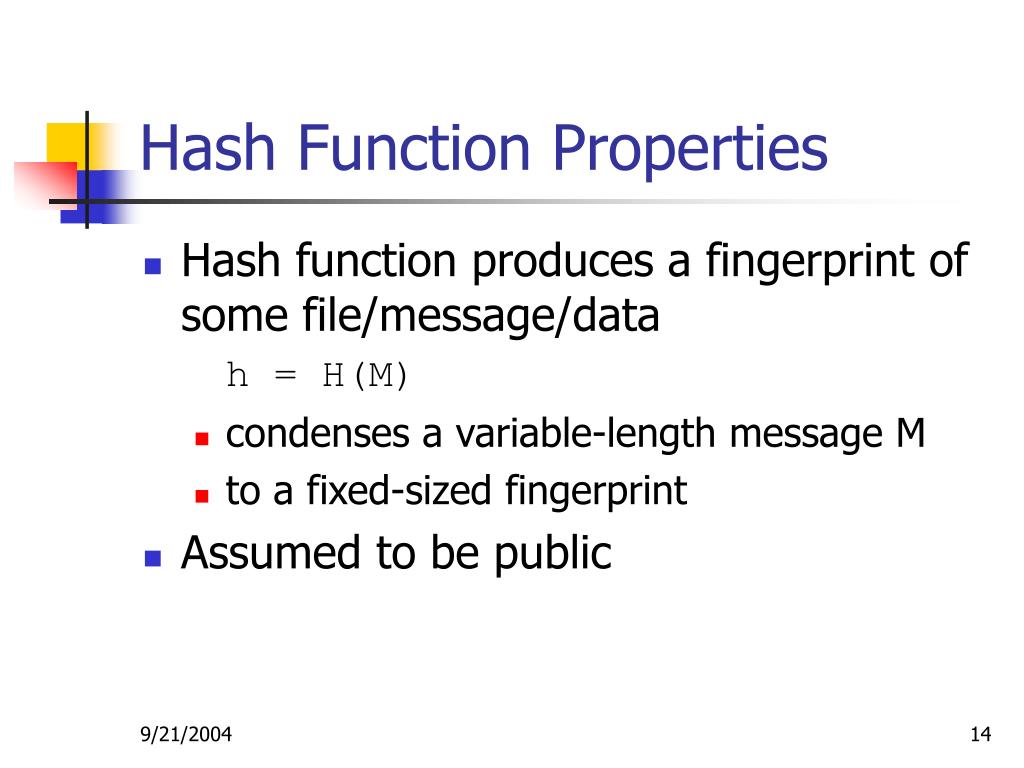 Hash Function Properties

Hash function produces a fingerprint of some file/message/data

h = H(M)

condenses a variable-length message M

to a fixed-sized fingerprint

Assumed to be public

9/21/2004

14